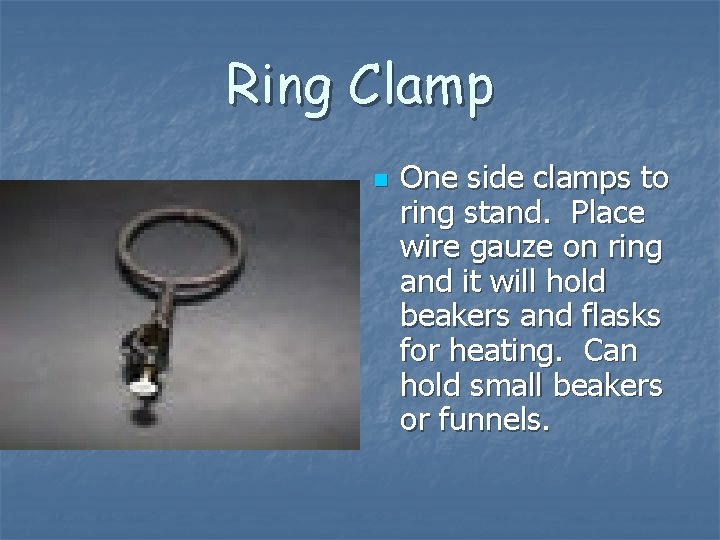 Ring Clamp

One side clamps to ring stand. Place wire gauze on ring and it will hold beakers and flasks for heating. Can hold small beakers or funnels.